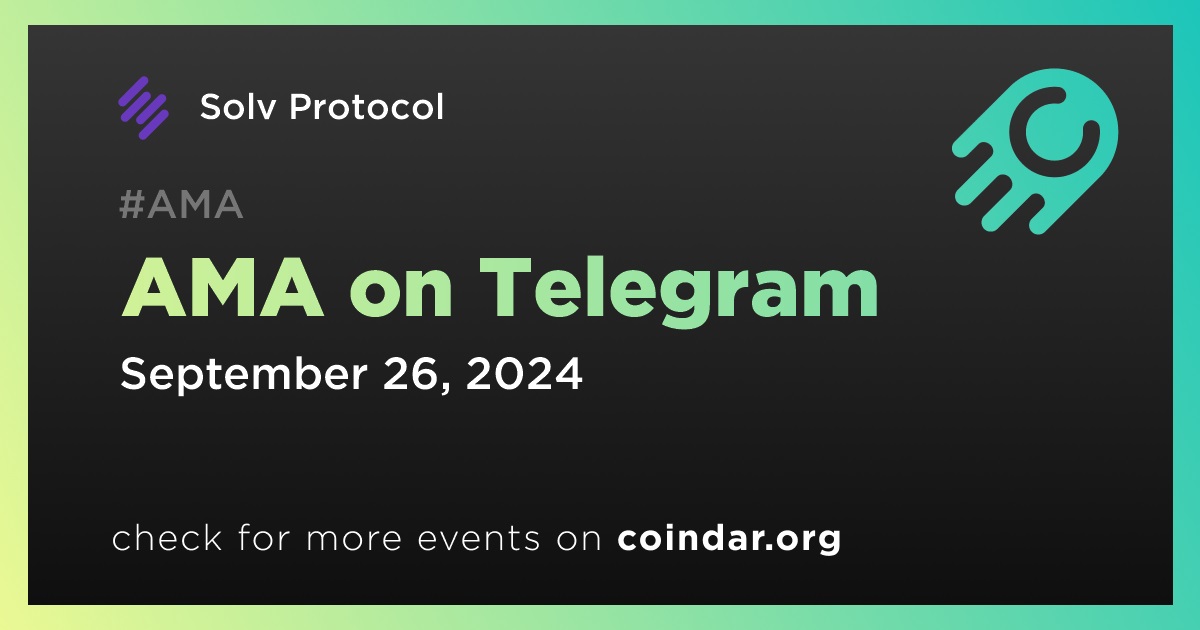 Solv Protocol

#AMA

AMA on Telegram

September 26, 2024

check for more events on coindar.org